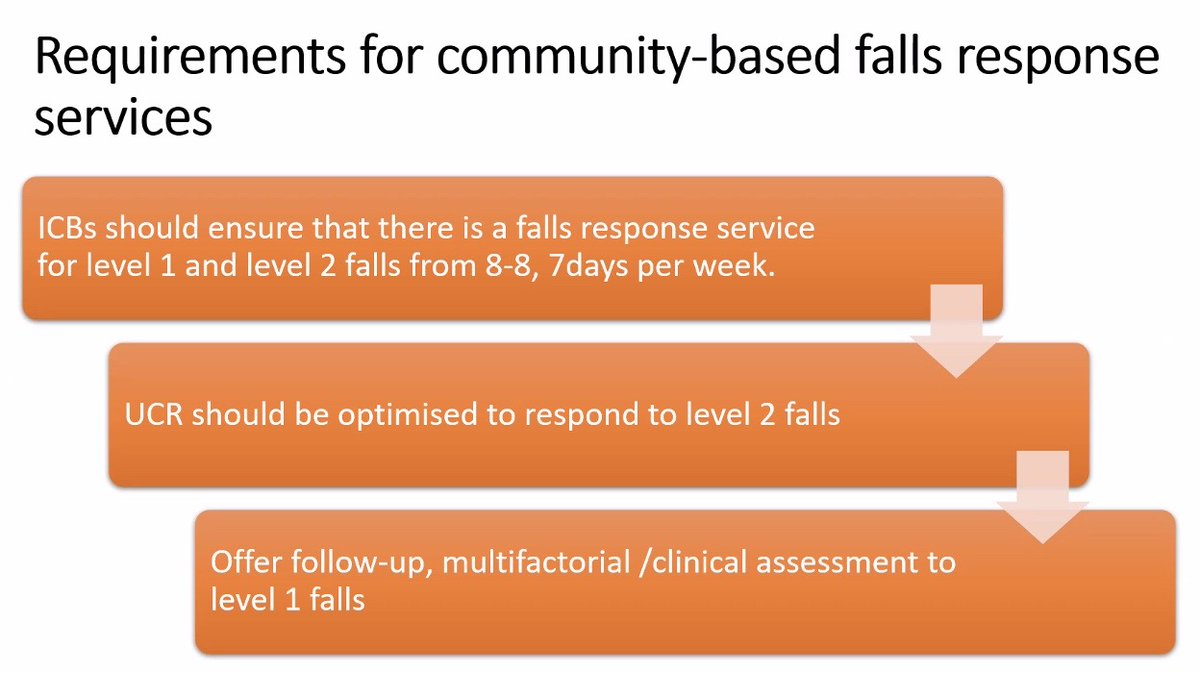 Requirements for community-based falls response services

ICBs should ensure that there is a falls response service for level 1 and level 2 falls from 8-8, 7days per week.

UCR should be optimised to respond to level 2 falls

Offer follow-up, multifactorial /clinical assessment to level 1 falls